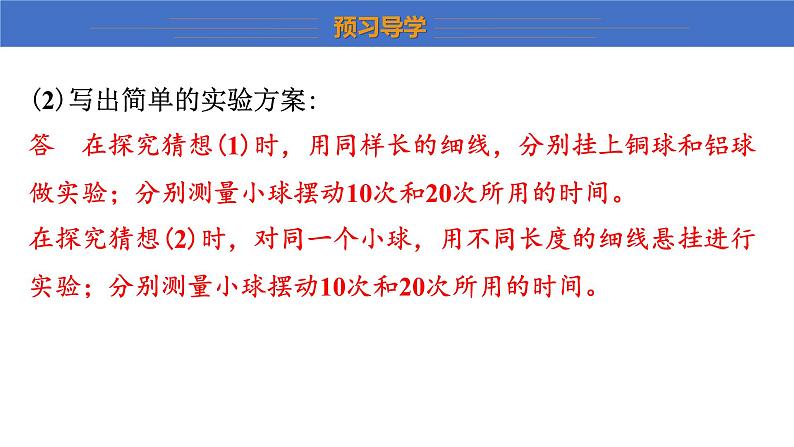 预习导学

(2)写出简单的实验方案:

答 在探究猜想(1)时，用同样长的细线，分别挂上铜球和铝球做实验；分别测量小球摆动10次和20次所用的时间。

在探究猜想(2)时，对同一个小球，用不同长度的细线悬挂进行实验；分别测量小球摆动10次和20次所用的时间。